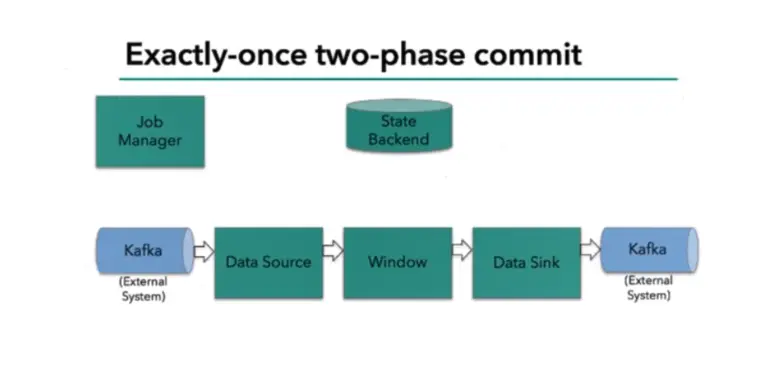 Exactly-once two-phase commit

Job Manager

State Backend

Kafka
(External System)

Data Source

Window

Data Sink

Kafka
(External System)